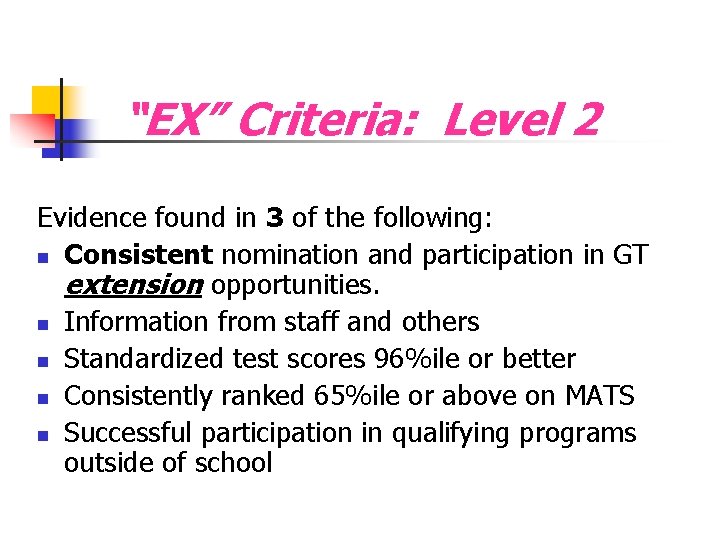 "EX" Criteria: Level 2

Evidence found in 3 of the following:

- Consistent nomination and participation in GT extension opportunities.
- Information from staff and others
- Standardized test scores 96%ile or better
- Consistently ranked 65%ile or above on MATS
- Successful participation in qualifying programs outside of school